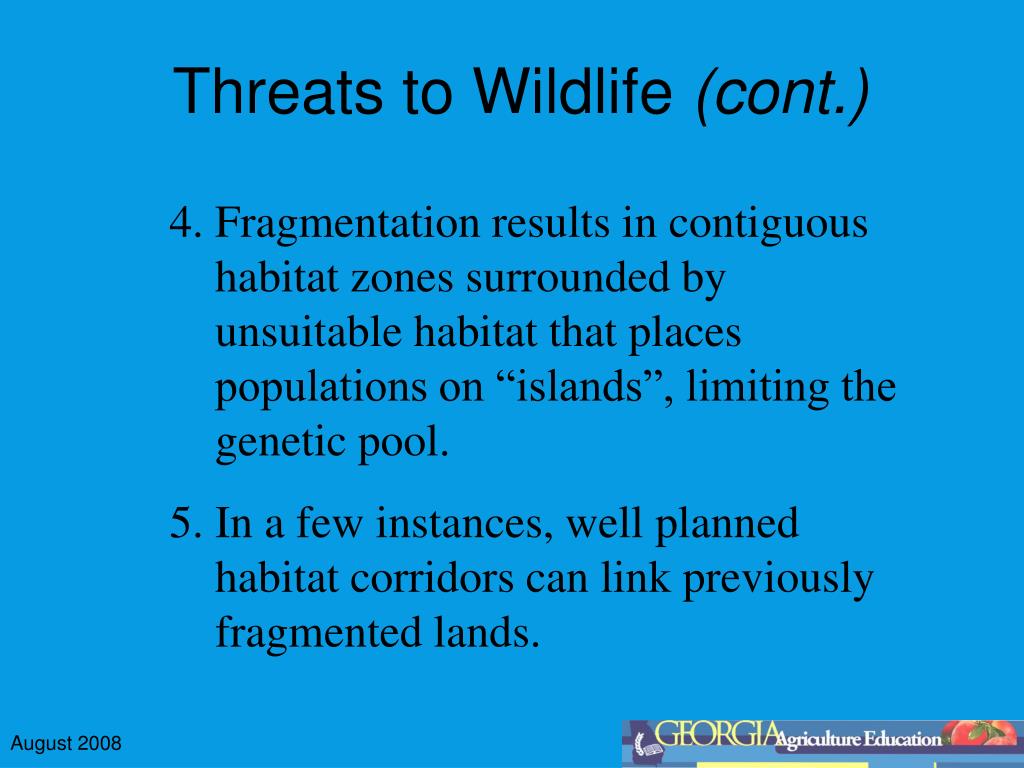 Threats to Wildlife (cont.)

4. Fragmentation results in contiguous habitat zones surrounded by unsuitable habitat that places populations on “islands”, limiting the genetic pool.

5. In a few instances, well planned habitat corridors can link previously fragmented lands.

August 2008

GEORGIA Agriculture Education